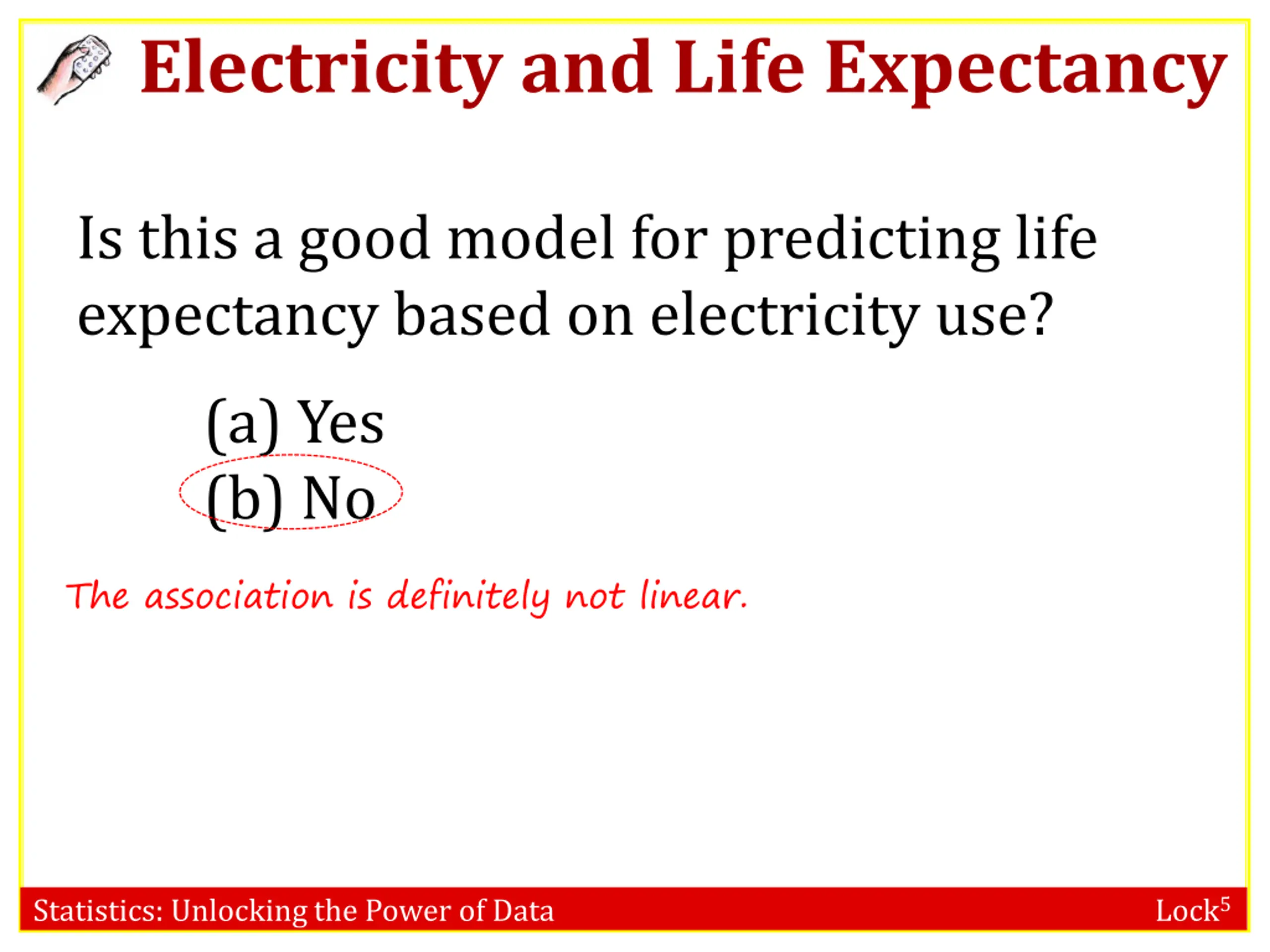 Electricity and Life Expectancy

Is this a good model for predicting life expectancy based on electricity use?

(a) Yes
(b) No

The association is definitely not linear.

Statistics: Unlocking the Power of Data

Lock$^5$